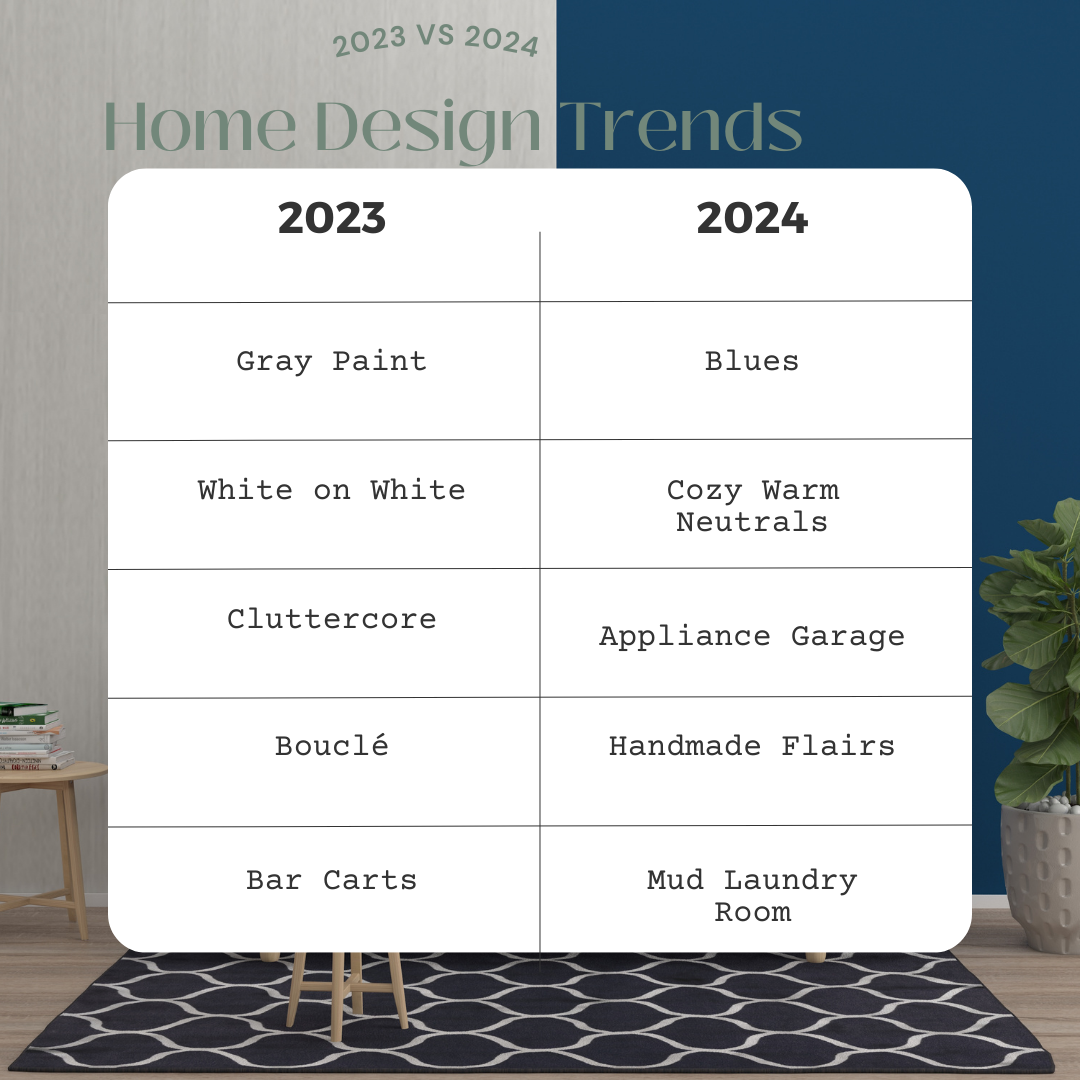 2023 VS 2024

Home Design Trends

| 2023 | 2024 |
|---|---|
| Gray Paint | Blues |
| White on White | Cozy Warm Neutrals |
| Cluttercore | Appliance Garage |
| Bouclé | Handmade Flairs |
| Bar Carts | Mud Laundry Room |